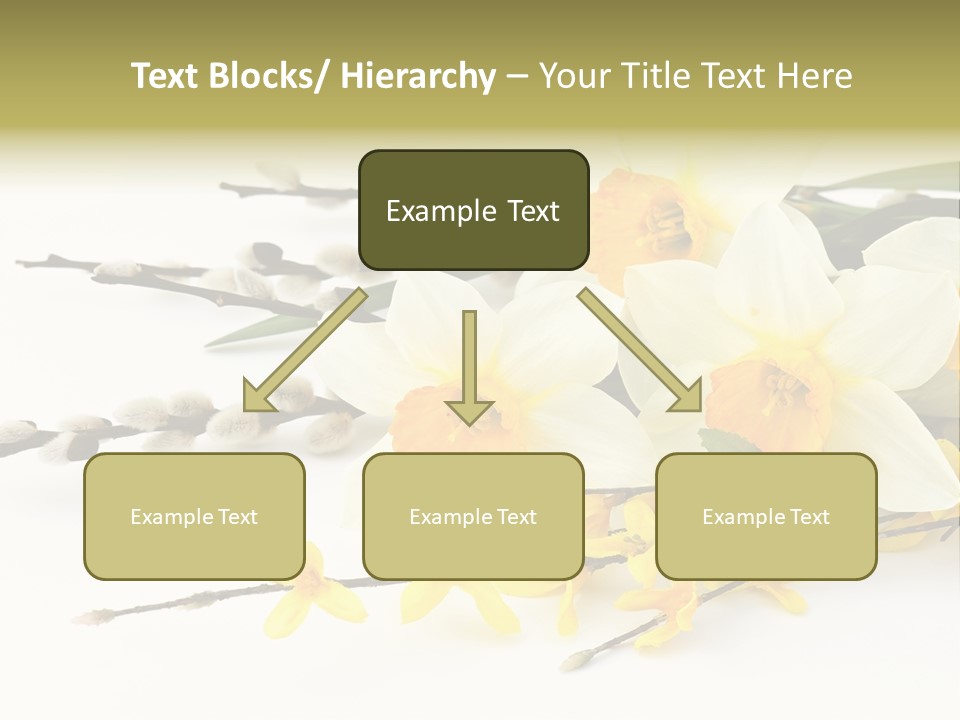 Text Blocks/ Hierarchy – Your Title Text Here

Example Text

Example Text

Example Text

Example Text